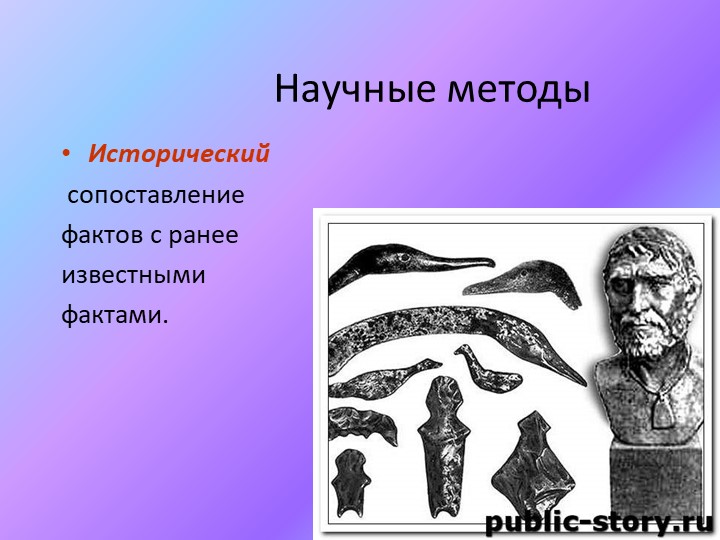 Научные методы

• Исторический

сопоставление фактов с ранее известными фактами.

public-story.ru